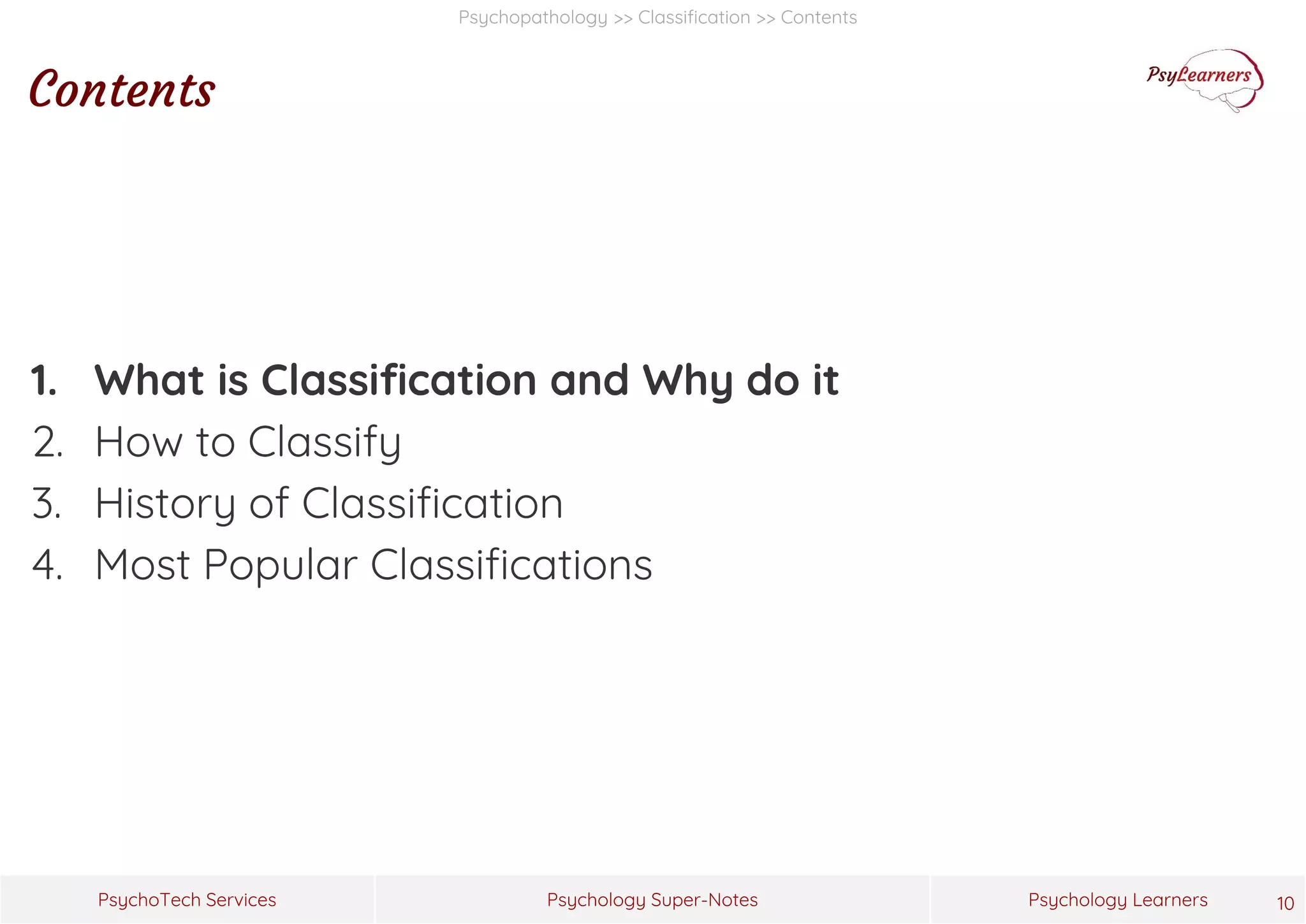 Psychopathology >> Classification >> Contents

Contents

PsyLearners

1. What is Classification and Why do it
2. How to Classify
3. History of Classification
4. Most Popular Classifications

PsychoTech Services

Psychology Super-Notes

Psychology Learners

10